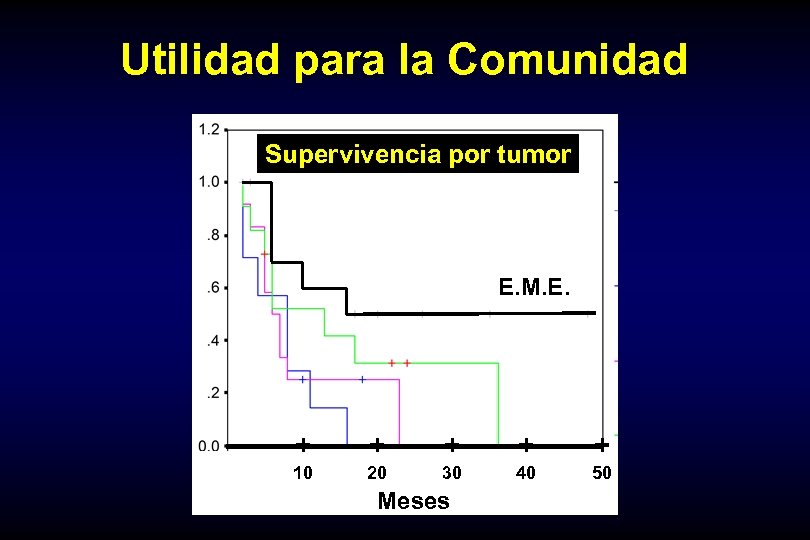 Utilidad para la Comunidad

Supervivencia por tumor

1.2
1.0
.8
.6
.4
.2
0.0

E.M.E.

10
20
30
40
50

Meses